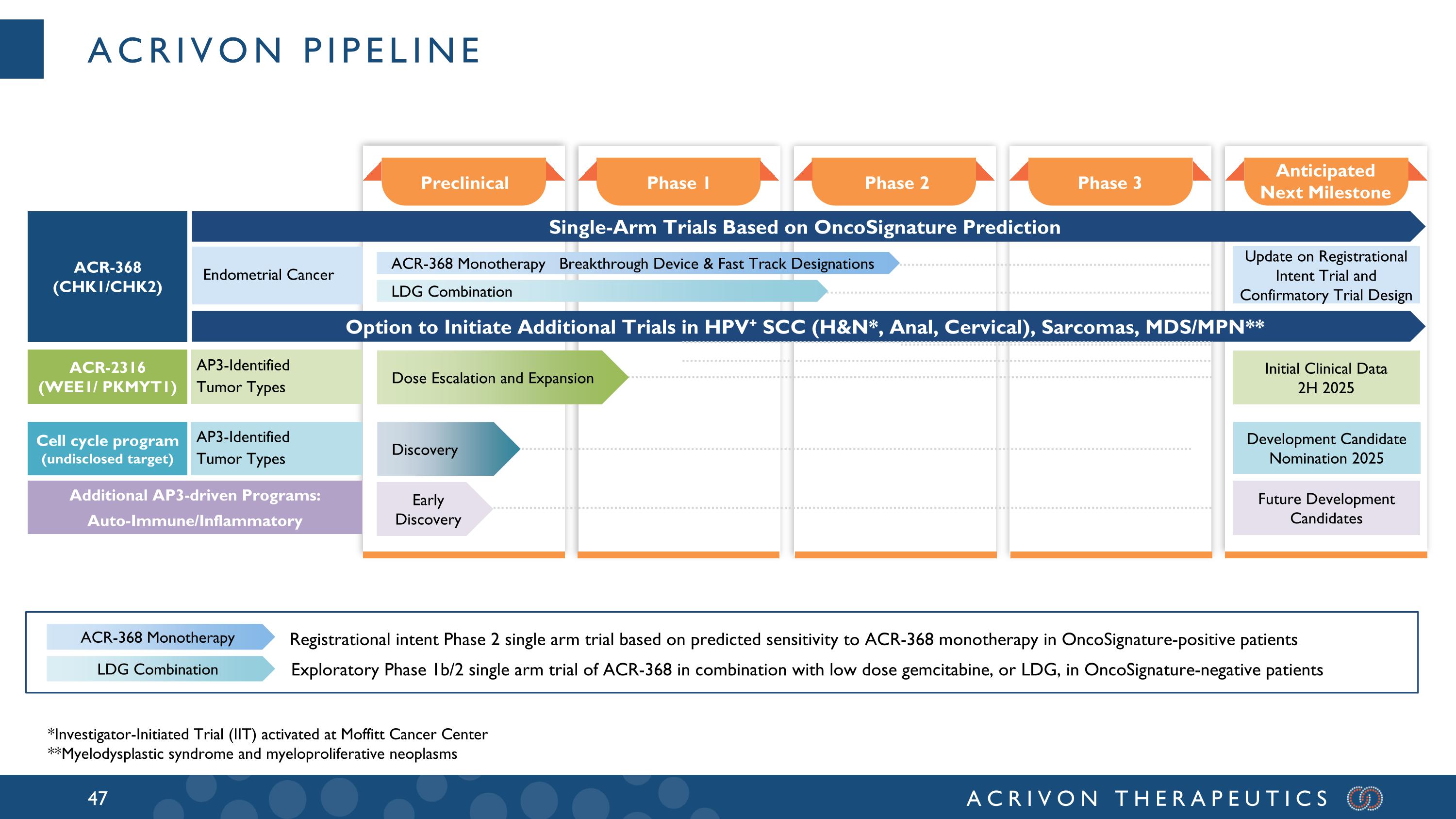 ACRIVON PIPELINE

Preclinical

Phase 1

Phase 2

Phase 3

Anticipated Next Milestone

ACR-368 (CHK1/CHK2)

Single-Arm Trials Based on OncoSignature Prediction

Endometrial Cancer

ACR-368 Monotherapy Breakthrough Device & Fast Track Designations

LDG Combination

Update on Registrational Intent Trial and Confirmatory Trial Design

Option to Initiate Additional Trials in HPV$^+$ SCC (H&N*, Anal, Cervical), Sarcomas, MDS/MPN**

ACR-2316 (WEE1/ PKMYT1)

AP3-Identified Tumor Types

Dose Escalation and Expansion

Initial Clinical Data 2H 2025

Cell cycle program (undisclosed target)

AP3-Identified Tumor Types

Discovery

Development Candidate Nomination 2025

Additional AP3-driven Programs: Auto-Immune/Inflammatory

Early Discovery

Future Development Candidates

ACR-368 Monotherapy Registrational intent Phase 2 single arm trial based on predicted sensitivity to ACR-368 monotherapy in OncoSignature-positive patients

LDG Combination Exploratory Phase 1b/2 single arm trial of ACR-368 in combination with low dose gemcitabine, or LDG, in OncoSignature-negative patients

*Investigator-Initiated Trial (IIT) activated at Moffitt Cancer Center
**Myelodysplastic syndrome and myeloproliferative neoplasms

47

ACRIVON THERAPEUTICS